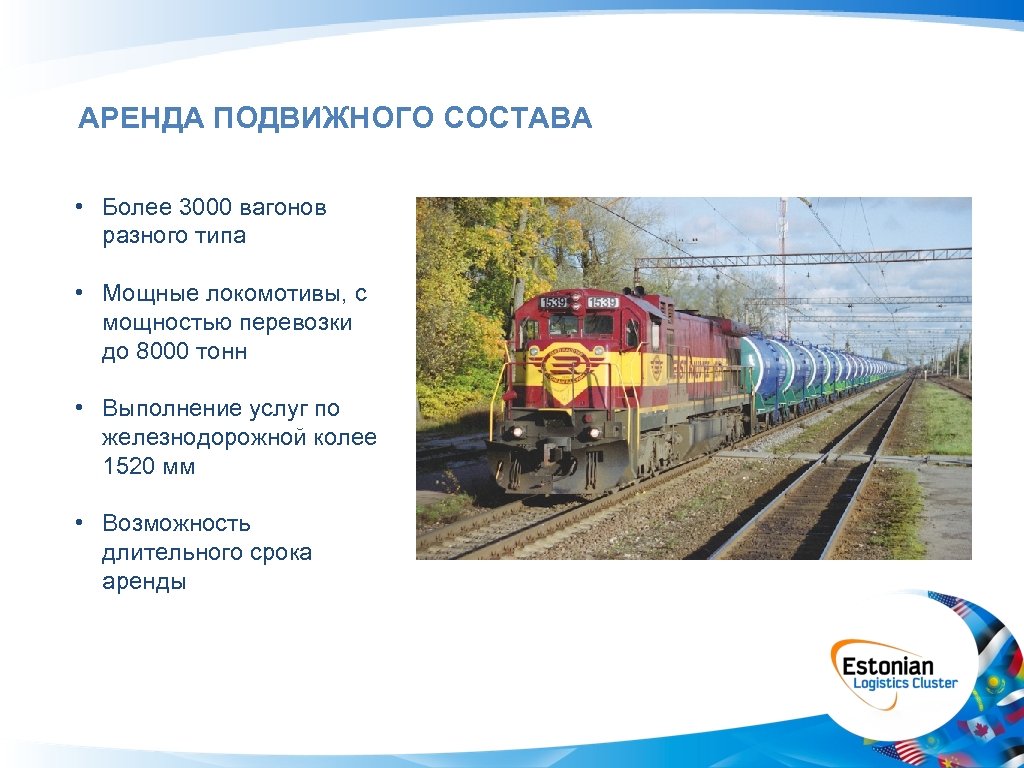 АРЕНДА ПОДВИЖНОГО СОСТАВА

• Более 3000 вагонов разного типа

• Мощные локомотивы, с мощностью перевозки до 8000 тонн

• Выполнение услуг по железнодорожной колее 1520 мм

• Возможность длительного срока аренды

1539 1539

Estonian
Logistics Cluster